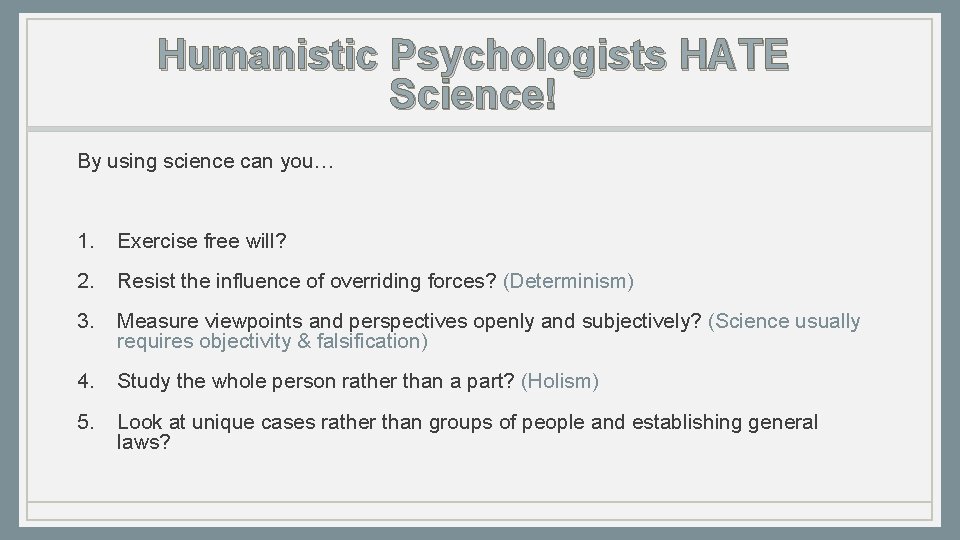 Humanistic Psychologists HATE Science!

By using science can you…

1. Exercise free will?

2. Resist the influence of overriding forces? (Determinism)

3. Measure viewpoints and perspectives openly and subjectively? (Science usually requires objectivity & falsification)

4. Study the whole person rather than a part? (Holism)

5. Look at unique cases rather than groups of people and establishing general laws?